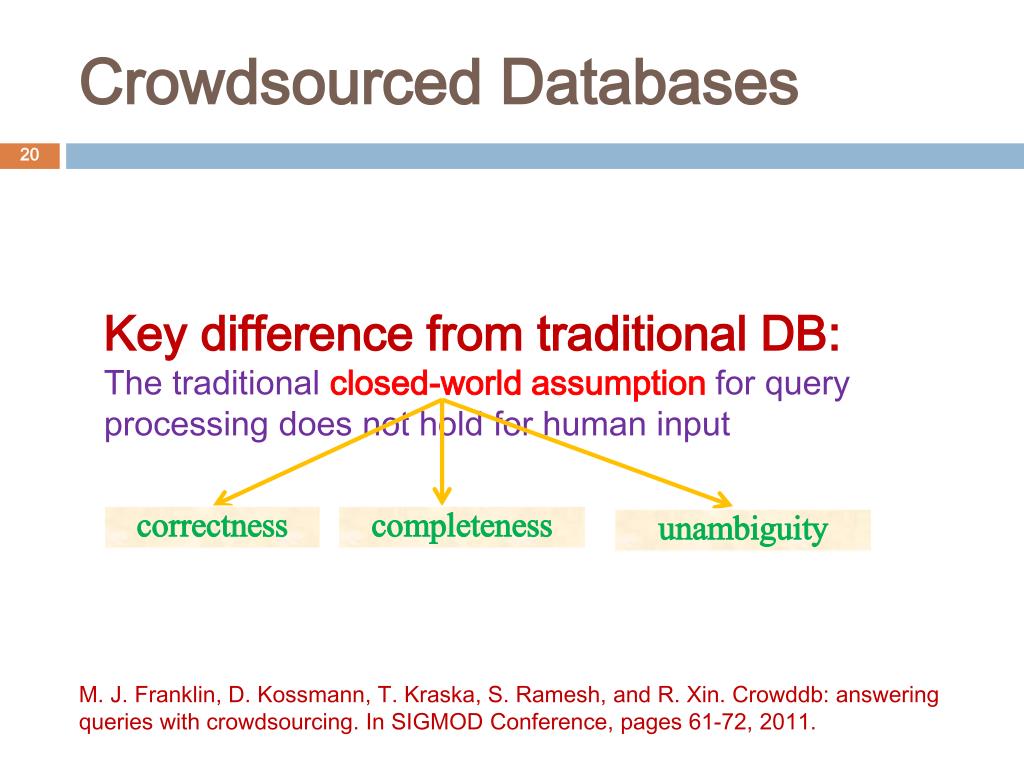 Crowdsourced Databases

20

Key difference from traditional DB:
The traditional closed-world assumption for query processing does not hold for human input

correctness

completeness

unambiguity

M. J. Franklin, D. Kossmann, T. Kraska, S. Ramesh, and R. Xin. Crowddb: answering queries with crowdsourcing. In SIGMOD Conference, pages 61-72, 2011.